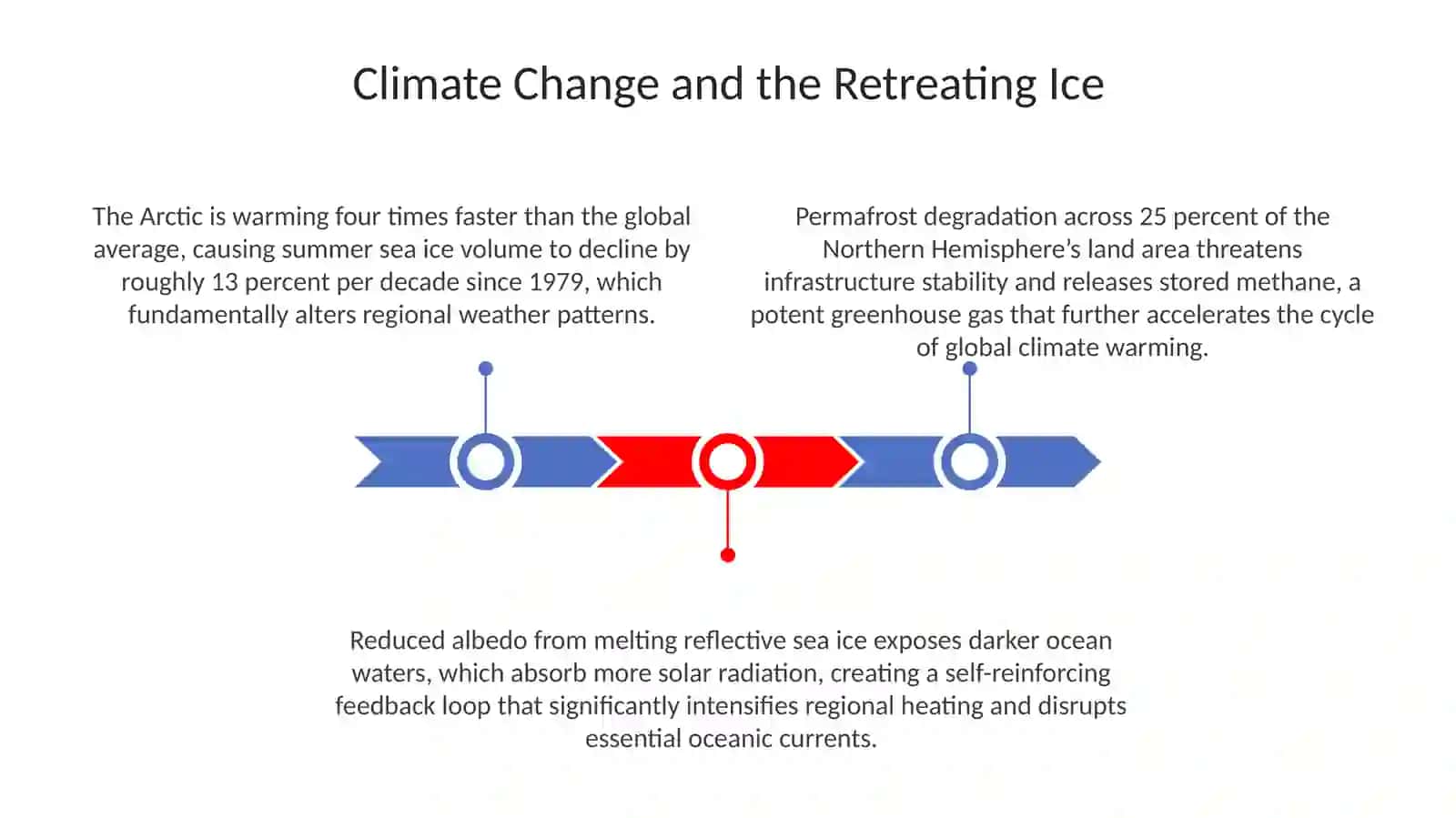 Climate Change and the Retreating Ice

The Arctic is warming four times faster than the global average, causing summer sea ice volume to decline by roughly 13 percent per decade since 1979, which fundamentally alters regional weather patterns.

Permafrost degradation across 25 percent of the Northern Hemisphere's land area threatens infrastructure stability and releases stored methane, a potent greenhouse gas that further accelerates the cycle of global climate warming.

Reduced albedo from melting reflective sea ice exposes darker ocean waters, which absorb more solar radiation, creating a self-reinforcing feedback loop that significantly intensifies regional heating and disrupts essential oceanic currents.